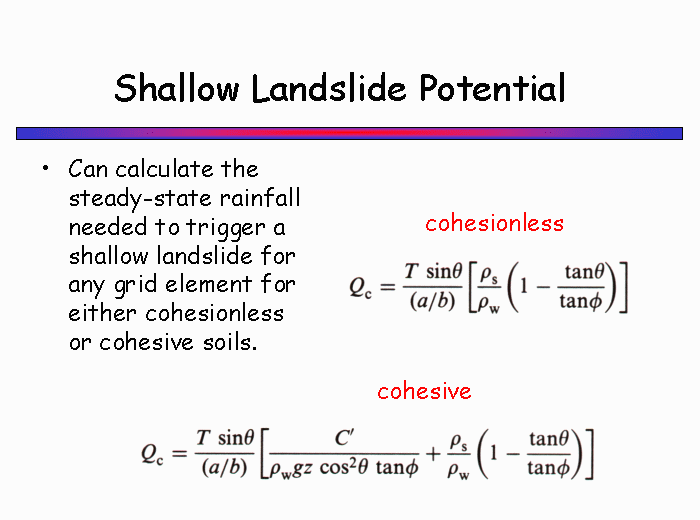 Shallow Landslide Potential

• Can calculate the steady-state rainfall needed to trigger a shallow landslide for any grid element for either cohesionless or cohesive soils.

cohesionless

$Q_c = \frac{T \sin\theta}{(a/b)} \left[ \frac{\rho_s}{\rho_w} \left( 1 - \frac{\tan\theta}{\tan\phi} \right) \right]$

cohesive

$Q_c = \frac{T \sin\theta}{(a/b)} \left[ \frac{C'}{\rho_w g z \cos^2\theta \tan\phi} + \frac{\rho_s}{\rho_w} \left( 1 - \frac{\tan\theta}{\tan\phi} \right) \right]$